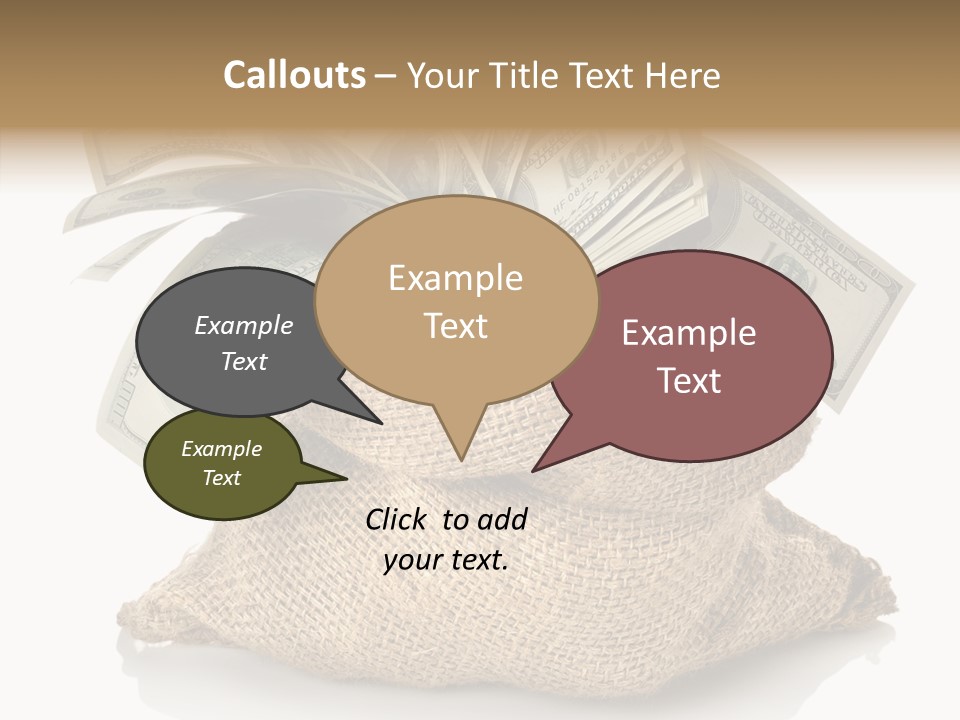 Callouts – Your Title Text Here

Example Text

Example Text

Example Text

Example Text

Click to add your text.